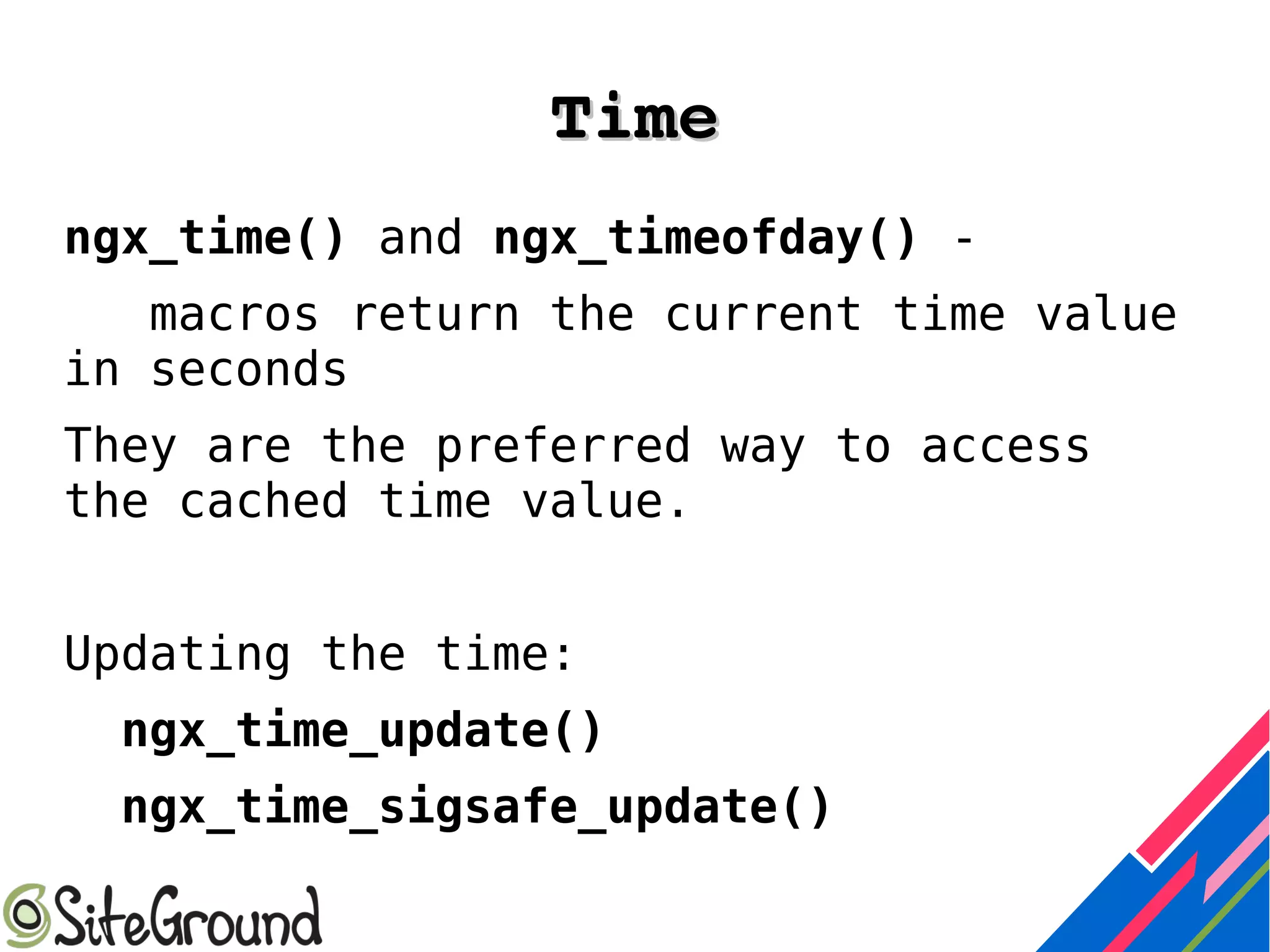 Time

ngx_time() and ngx_timeofday() - macros return the current time value in seconds

They are the preferred way to access the cached time value.

Updating the time:

ngx_time_update()

ngx_time_sigsafe_update()

SiteGround